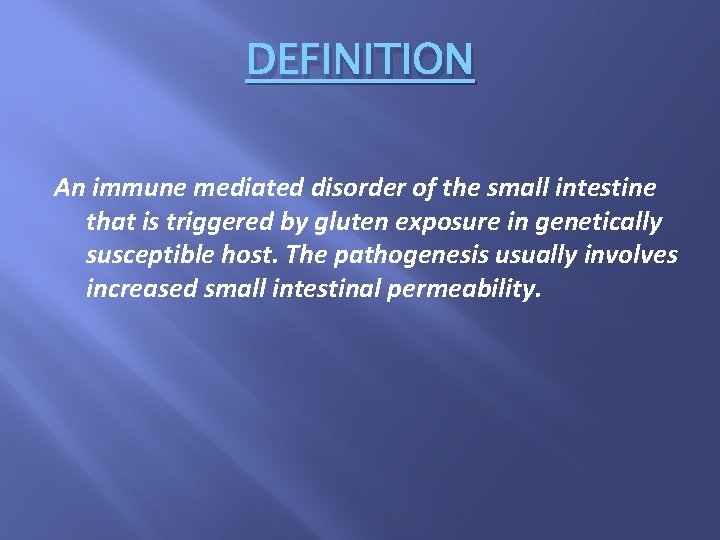 DEFINITION

An immune mediated disorder of the small intestine that is triggered by gluten exposure in genetically susceptible host. The pathogenesis usually involves increased small intestinal permeability.